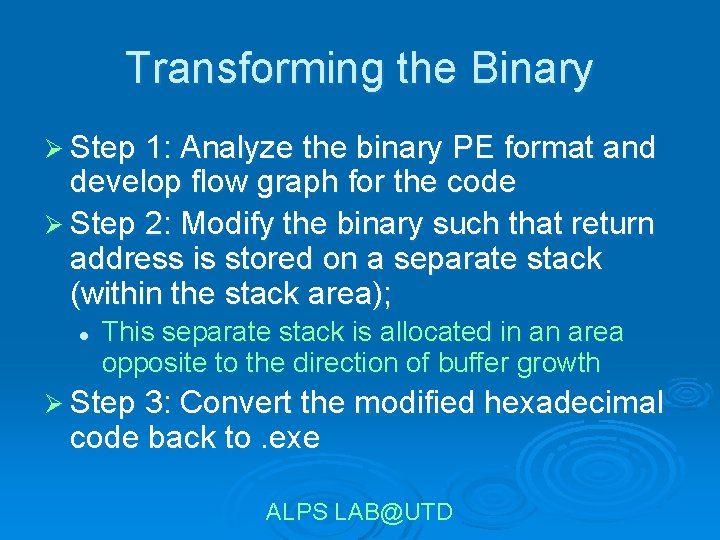 Transforming the Binary

➢ Step 1: Analyze the binary PE format and develop flow graph for the code

➢ Step 2: Modify the binary such that return address is stored on a separate stack (within the stack area);

• This separate stack is allocated in an area opposite to the direction of buffer growth

➢ Step 3: Convert the modified hexadecimal code back to .exe

ALPS LAB@UTD